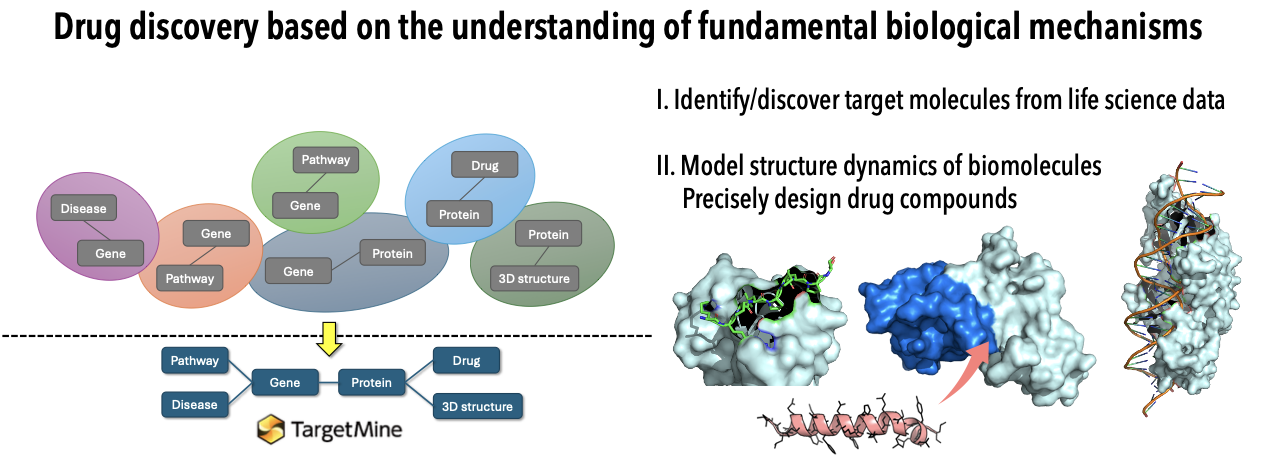 Drug discovery based on the understanding of fundamental biological mechanisms

Disease
Gene

Gene
Pathway

Pathway
Gene

Gene
Protein

Drug
Protein

Protein
3D structure

Pathway
Disease
Gene
Protein
Drug
3D structure

TargetMine

I. Identify/discover target molecules from life science data

II. Model structure dynamics of biomolecules
Precisely design drug compounds